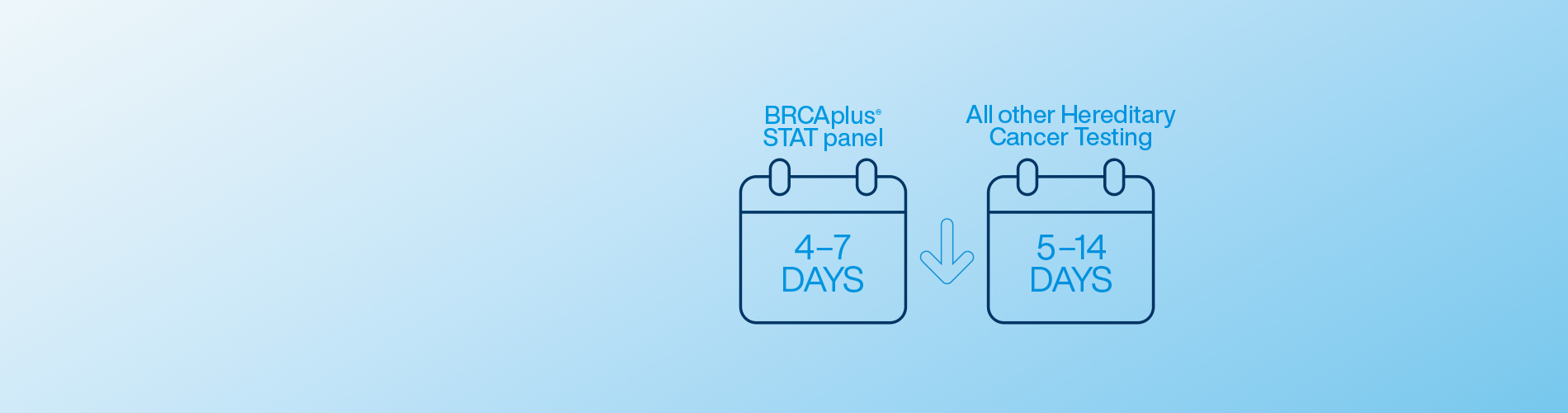 BRCAplus®
STAT panel

4–7
DAYS

All other Hereditary
Cancer Testing

5–14
DAYS